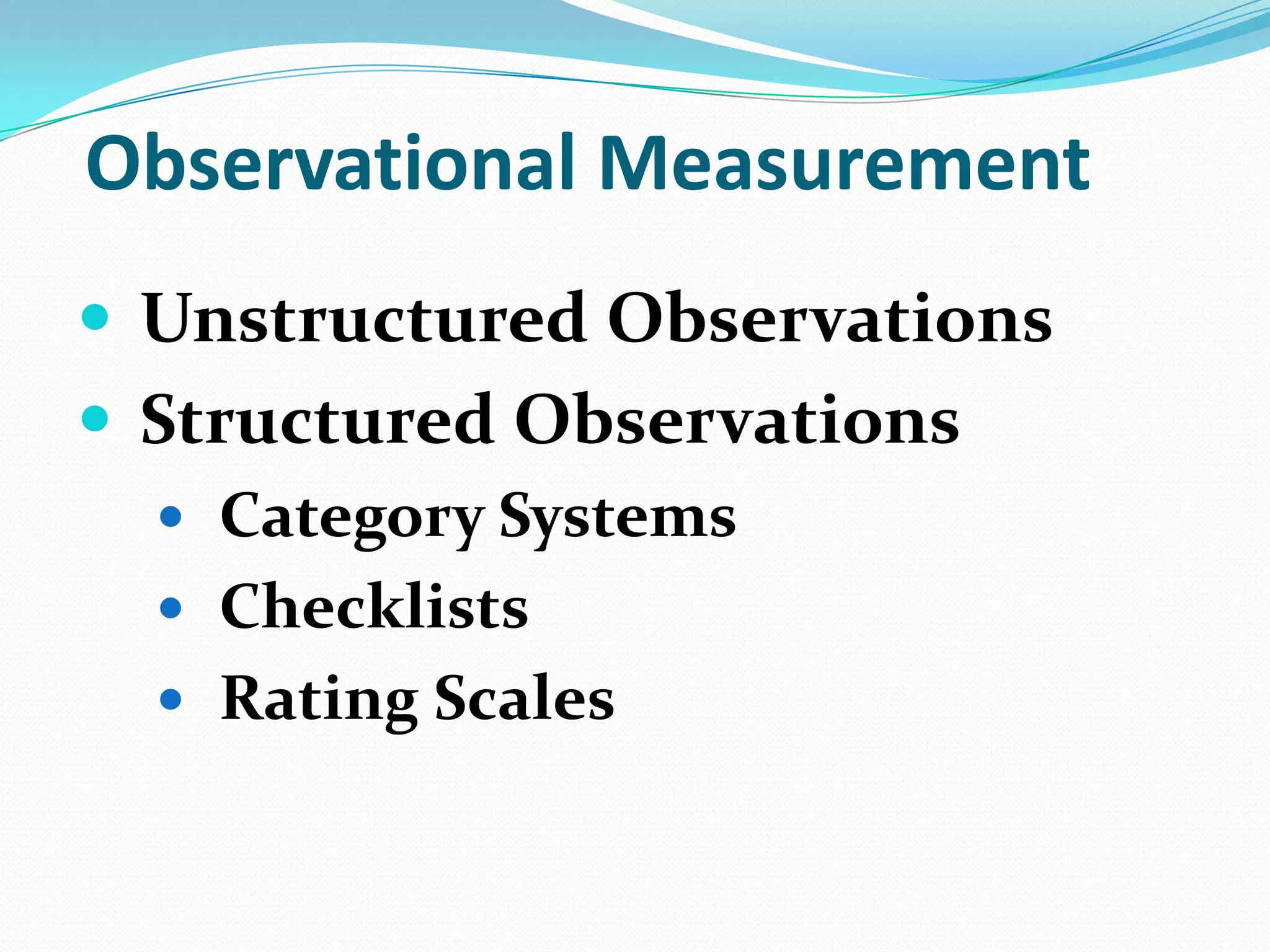 Observational Measurement

- Unstructured Observations
- Structured Observations
  - Category Systems
  - Checklists
  - Rating Scales